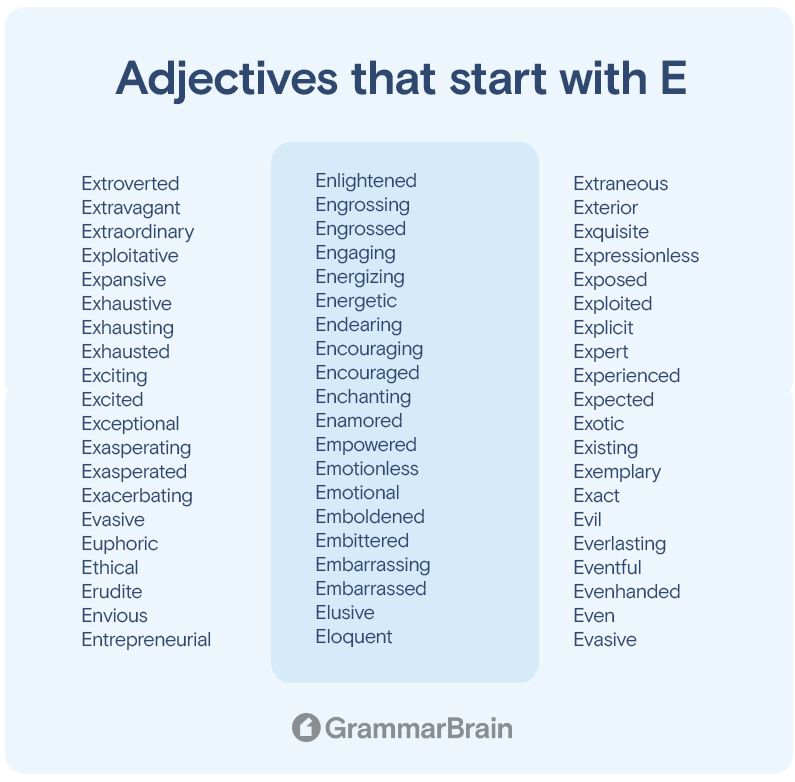 Adjectives that start with E

Extroverted
Extravagant
Extraordinary
Exploitative
Expansive
Exhaustive
Exhausting
Exhausted
Exciting
Excited
Exceptional
Exasperating
Exasperated
Exacerbating
Evasive
Euphoric
Ethical
Erudite
Envious
Entrepreneurial

Enlightened
Engrossing
Engrossed
Engaging
Energizing
Energetic
Endearing
Encouraging
Encouraged
Enchanting
Enamored
Empowered
Emotionless
Emotional
Emboldened
Embittered
Embarrassing
Embarrassed
Elusive
Eloquent

Extraneous
Exterior
Exquisite
Expressionless
Exposed
Exploited
Explicit
Expert
Experienced
Expected
Exotic
Existing
Exemplary
Exact
Evil
Everlasting
Eventful
Evenhanded
Even
Evasive

GrammarBrain